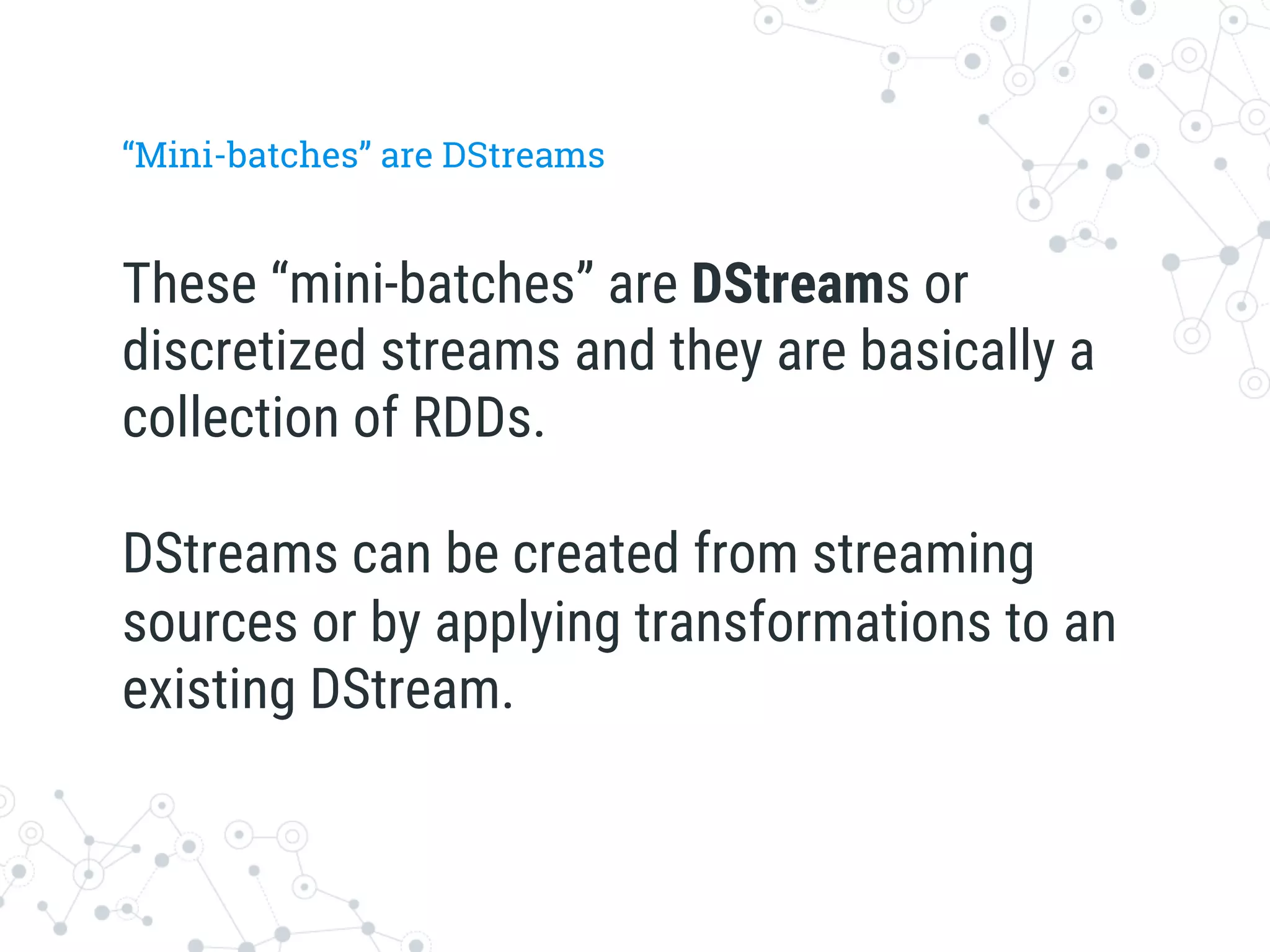 “Mini-batches” are DStreams

These “mini-batches” are DStreams or discretized streams and they are basically a collection of RDDs.

DStreams can be created from streaming sources or by applying transformations to an existing DStream.